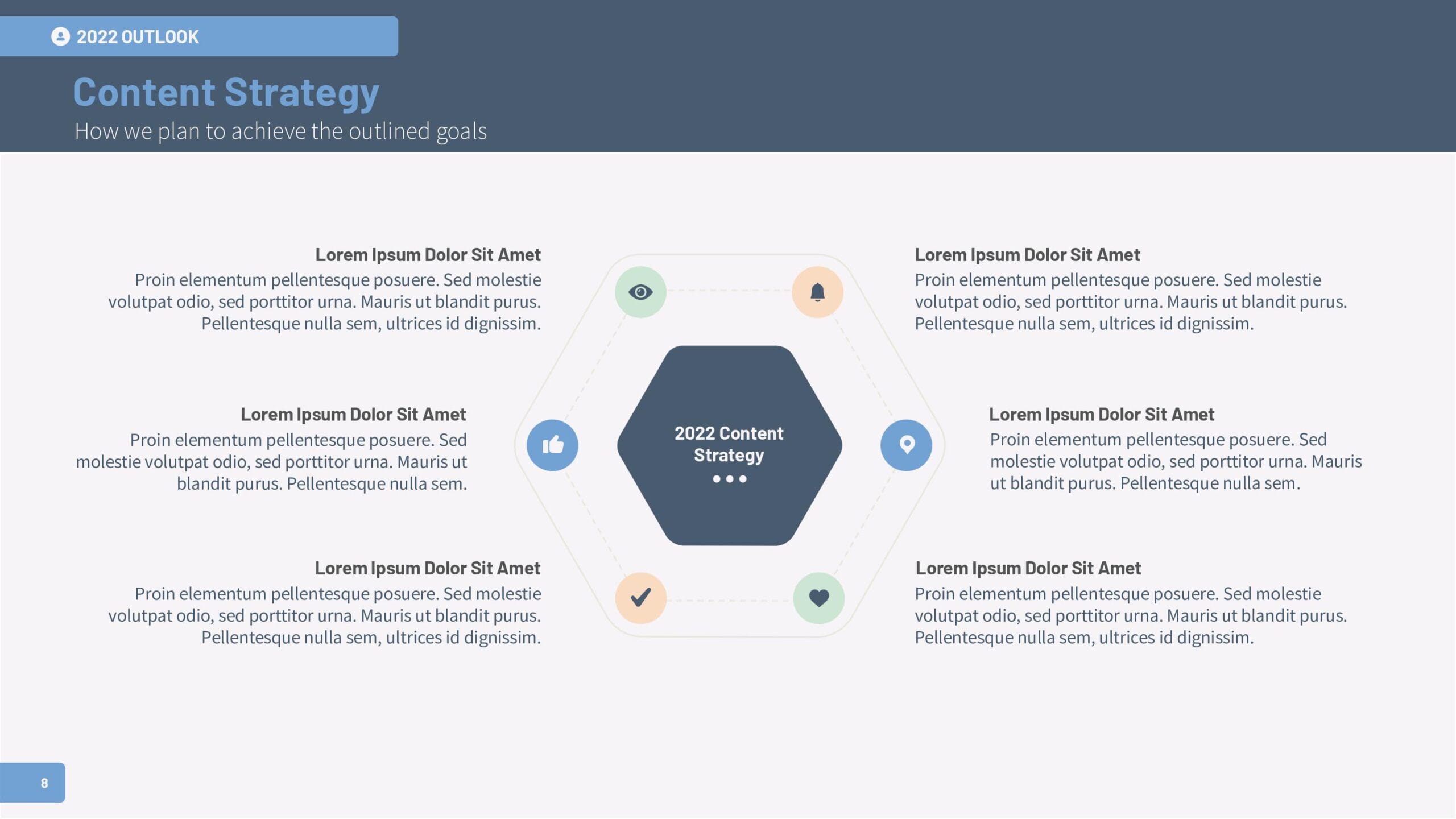 2022 OUTLOOK

Content Strategy

How we plan to achieve the outlined goals

Lorem Ipsum Dolor Sit Amet
Proin elementum pellentesque posuere. Sed molestie volutpat odio, sed porttitor urna. Mauris ut blandit purus. Pellentesque nulla sem, ultrices id dignissim.

Lorem Ipsum Dolor Sit Amet
Proin elementum pellentesque posuere. Sed molestie volutpat odio, sed porttitor urna. Mauris ut blandit purus. Pellentesque nulla sem.

Lorem Ipsum Dolor Sit Amet
Proin elementum pellentesque posuere. Sed molestie volutpat odio, sed porttitor urna. Mauris ut blandit purus. Pellentesque nulla sem, ultrices id dignissim.

2022 Content Strategy

Lorem Ipsum Dolor Sit Amet
Proin elementum pellentesque posuere. Sed molestie volutpat odio, sed porttitor urna. Mauris ut blandit purus. Pellentesque nulla sem, ultrices id dignissim.

Lorem Ipsum Dolor Sit Amet
Proin elementum pellentesque posuere. Sed molestie volutpat odio, sed porttitor urna. Mauris ut blandit purus. Pellentesque nulla sem.

Lorem Ipsum Dolor Sit Amet
Proin elementum pellentesque posuere. Sed molestie volutpat odio, sed porttitor urna. Mauris ut blandit purus. Pellentesque nulla sem, ultrices id dignissim.

8